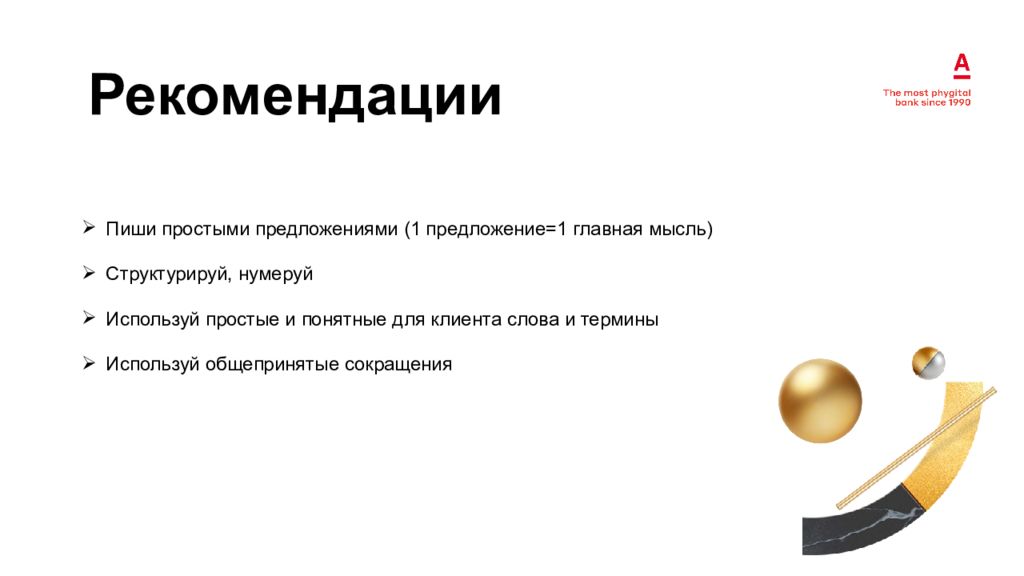 Рекомендации

А
The most phygital bank since 1990

➢ Пиши простыми предложениями (1 предложение=1 главная мысль)

➢ Структурируй, нумеруй

➢ Используй простые и понятные для клиента слова и термины

➢ Используй общепринятые сокращения